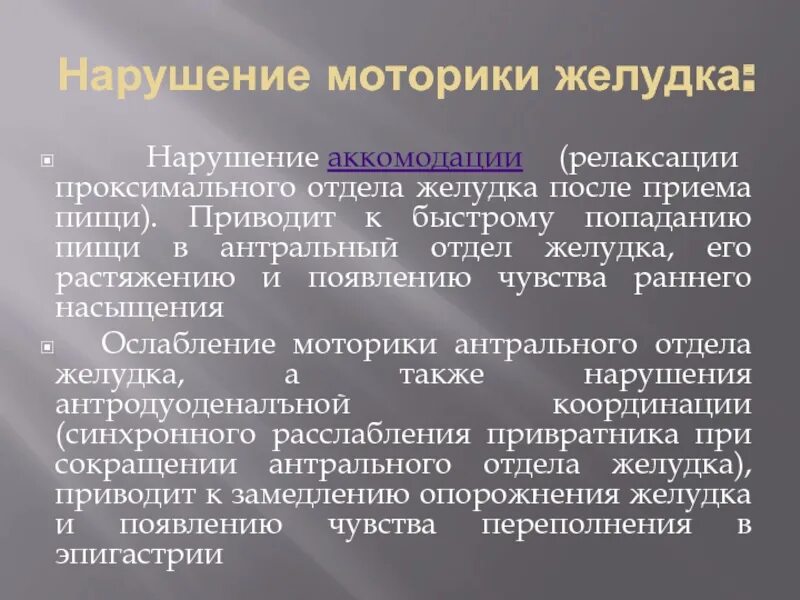 Нарушение моторики желудка:

Нарушение аккомодации (релаксации проксимального отдела желудка после приема пищи). Приводит к быстрому попаданию пищи в антральный отдел желудка, его растяжению и появлению чувства раннего насыщения

Ослабление моторики антрального отдела желудка, а также нарушения антродуоденалъной координации (синхронного расслабления привратника при сокращении антрального отдела желудка), приводит к замедлению опорожнения желудка и появлению чувства переполнения в эпигастрии